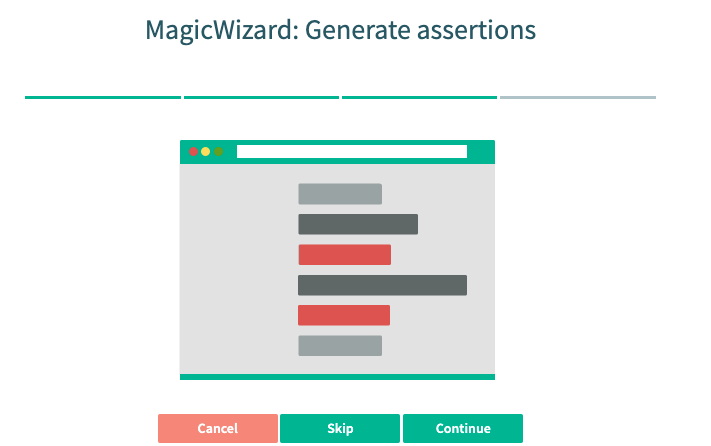 MagicWizard: Generate assertions

Cancel Skip Continue